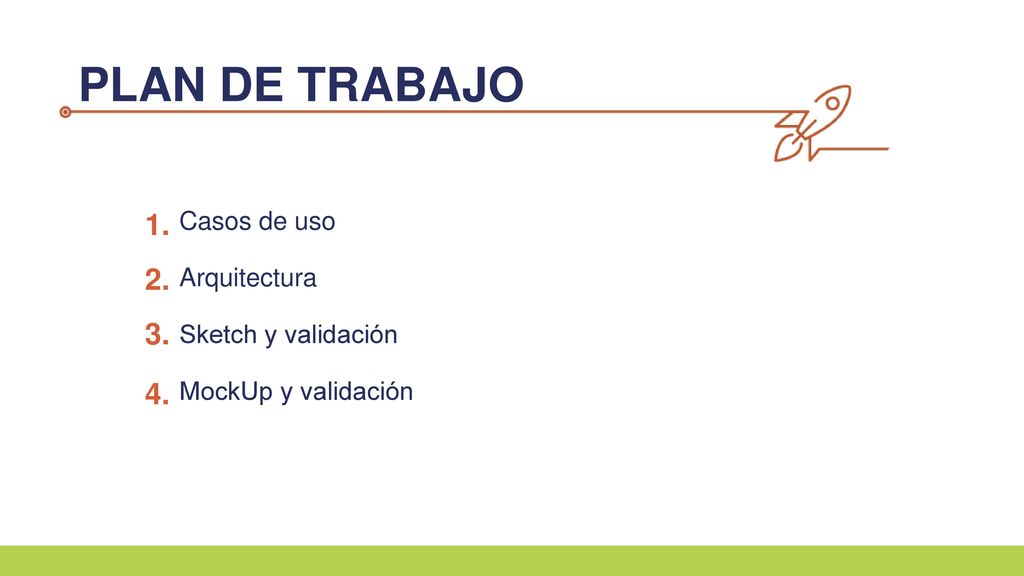 PLAN DE TRABAJO

1. Casos de uso
2. Arquitectura
3. Sketch y validación
4. MockUp y validación